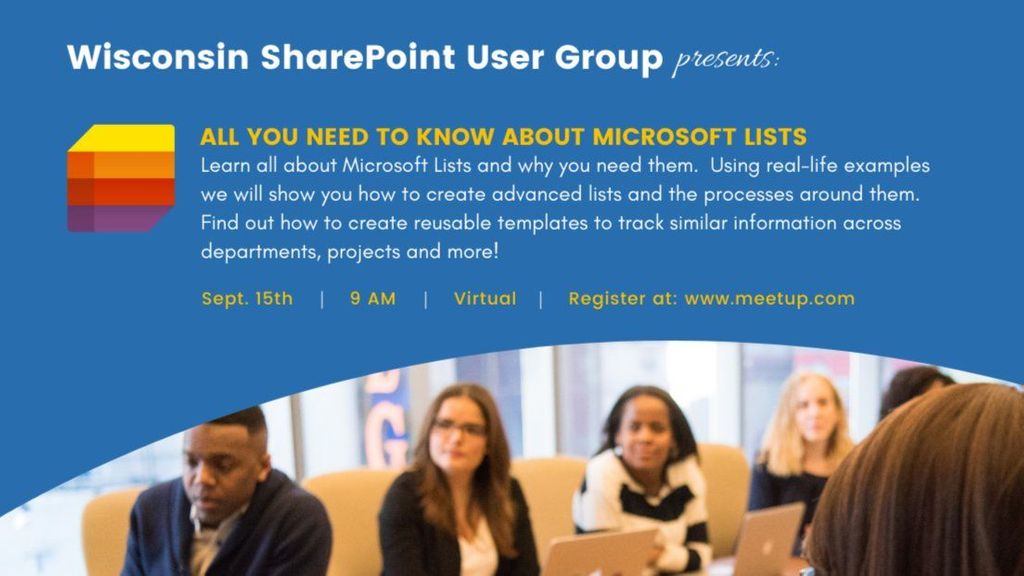 Wisconsin SharePoint User Group presents:

ALL YOU NEED TO KNOW ABOUT MICROSOFT LISTS

Learn all about Microsoft Lists and why you need them. Using real-life examples we will show you how to create advanced lists and the processes around them. Find out how to create reusable templates to track similar information across departments, projects and more!

Sept. 15th | 9 AM | Virtual | Register at: www.meetup.com